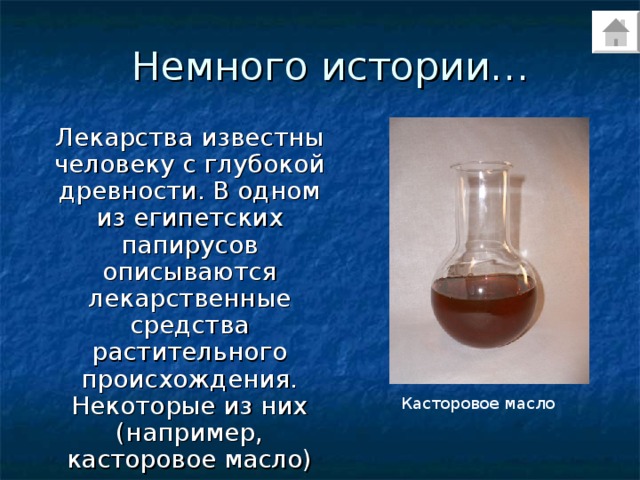 Немного истории…

Лекарства известны человеку с глубокой древности. В одном из египетских папирусов описываются лекарственные средства растительного происхождения. Некоторые из них (например, касторовое масло)

Касторовое масло